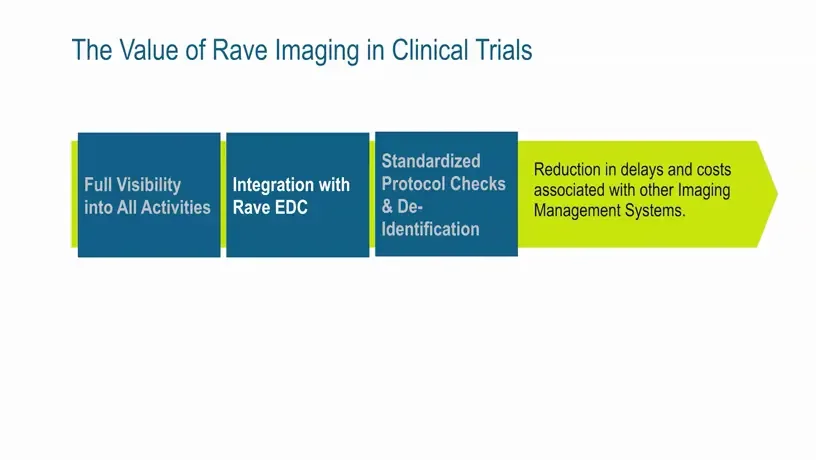 The Value of Rave Imaging in Clinical Trials

Full Visibility into All Activities

Integration with Rave EDC

Standardized Protocol Checks & De-Identification

Reduction in delays and costs associated with other Imaging Management Systems.